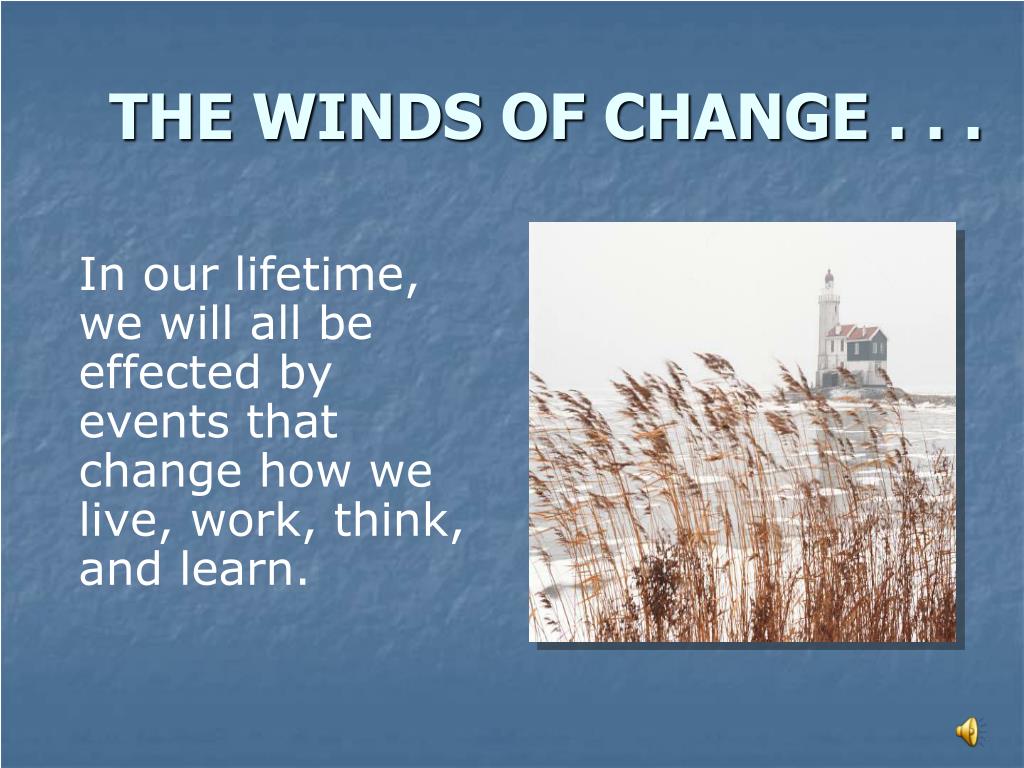 THE WINDS OF CHANGE . . .

In our lifetime, we will all be effected by events that change how we live, work, think, and learn.